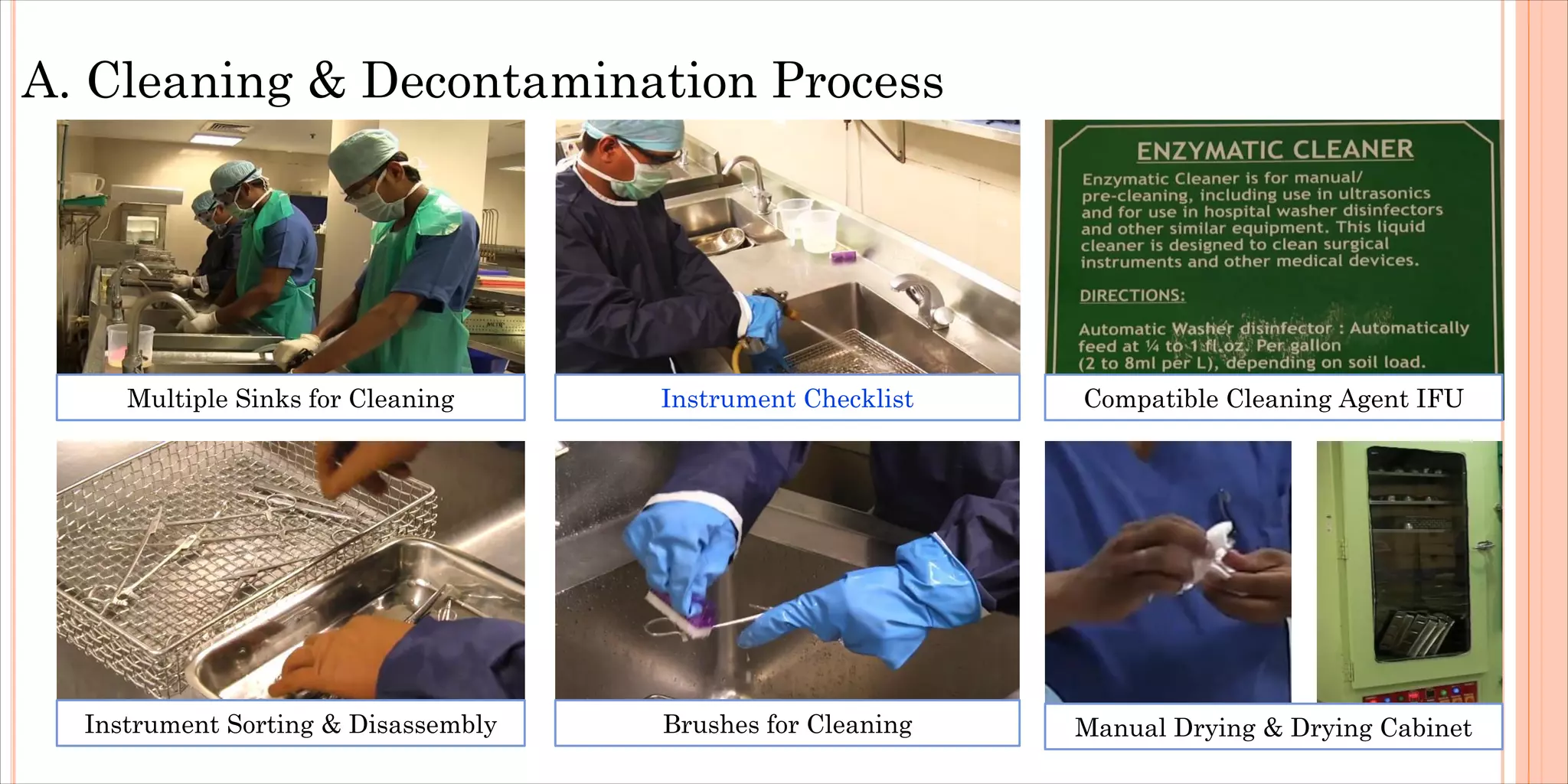 A. Cleaning & Decontamination Process

Multiple Sinks for Cleaning

Instrument Checklist

ENZYMATIC CLEANER

Enzymatic Cleaner is for manual/ pre-cleaning, including use in ultrasonics and for use in hospital washer disinfectors and other similar equipment. This liquid cleaner is designed to clean surgical instruments and other medical devices.

DIRECTIONS:

Automatic Washer disinfector : Automatically feed at ¼ to 1 fl.oz. Per gallon (2 to 8ml per L), depending on soil load.

Compatible Cleaning Agent IFU

Instrument Sorting & Disassembly

Brushes for Cleaning

Manual Drying & Drying Cabinet